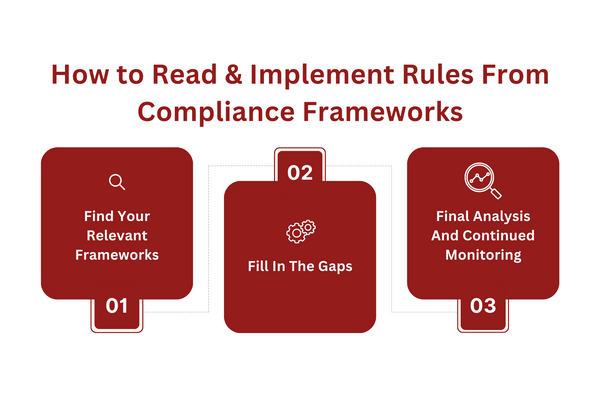 How to Read & Implement Rules From Compliance Frameworks

Find Your Relevant Frameworks

01

02

Fill In The Gaps

Final Analysis And Continued Monitoring

03